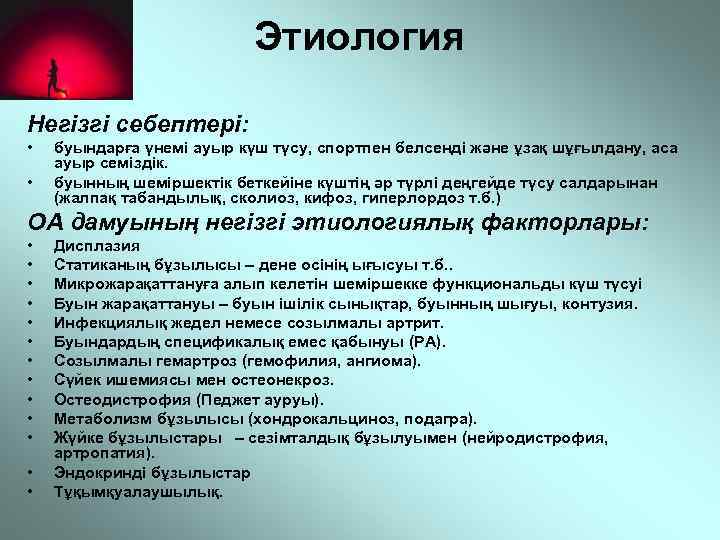 Этиология

Негізгі себептері:

• буындарға үнемі ауыр күш түсу, спортпен белсенді және ұзақ шұғылдану, аса ауыр семіздік.
• буынның шеміршектік беткейіне күштің әр түрлі деңгейде түсу салдарынан (жалпақ табандылық, сколиоз, кифоз, гиперлордоз т.б.)

ОА дамуының негізгі этиологиялық факторлары:

• Дисплазия
• Статиканың бұзылысы – дене осінің ығысуы т.б..
• Микрожарақаттануға алып келетін шеміршекке функциональды күш түсуі
• Буын жарақаттануы – буын ішілік сынықтар, буынның шығуы, контузия.
• Инфекциялық жедел немесе созылмалы артрит.
• Буындардың спецификалық емес қабынуы (РА).
• Созылмалы гемартроз (гемофилия, ангиома).
• Сүйек ишемиясы мен остеонекроз.
• Остеодистрофия (Педжет ауруы).
• Метаболизм бұзылысы (хондрокальциноз, подагра).
• Жүйке бұзылыстары – сезімталдық бұзылуымен (нейродистрофия, артропатия).
• Эндокринді бұзылыстар
• Тұқымқуалаушылық.